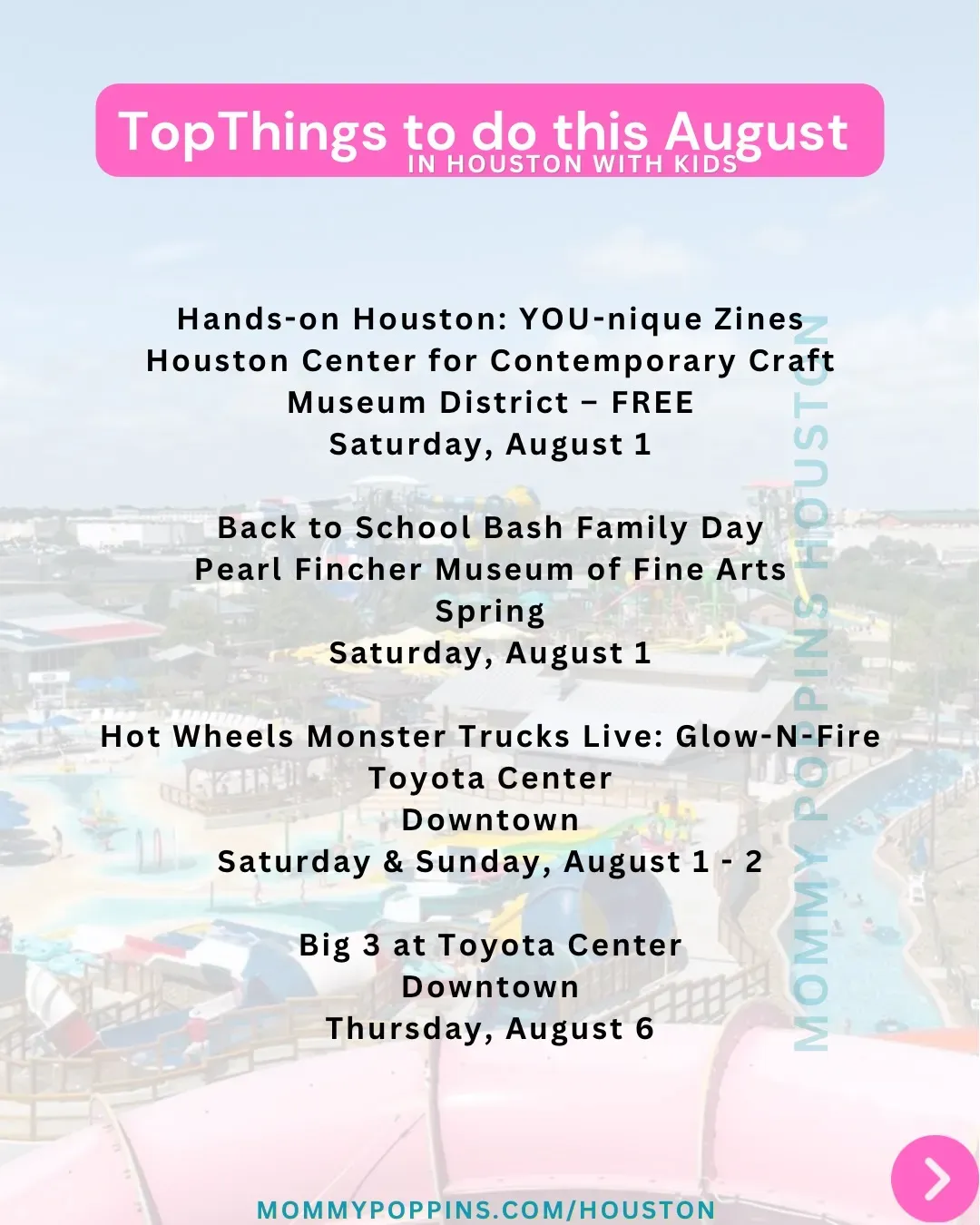 TopThings to do this August
IN HOUSTON WITH KIDS

Hands-on Houston: YOU-nique Zines
Houston Center for Contemporary Craft
Museum District – FREE
Saturday, August 1

Back to School Bash Family Day
Pearl Fincher Museum of Fine Arts
Spring
Saturday, August 1

Hot Wheels Monster Trucks Live: Glow-N-Fire
Toyota Center
Downtown
Saturday & Sunday, August 1 - 2

Big 3 at Toyota Center
Downtown
Thursday, August 6

MOMMY POPPINS HOUSTON

MOMMYPOPPINS.COM/HOUSTON